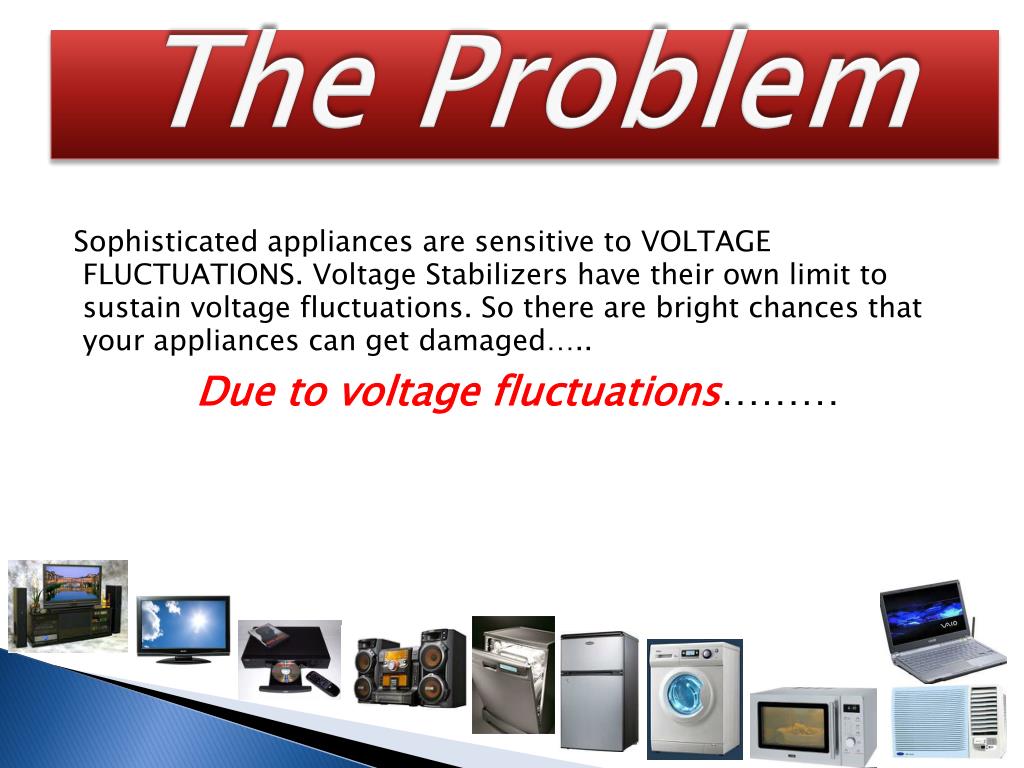 The Problem

Sophisticated appliances are sensitive to VOLTAGE FLUCTUATIONS. Voltage Stabilizers have their own limit to sustain voltage fluctuations. So there are bright chances that your appliances can get damaged…..

Due to voltage fluctuations………

VAIO